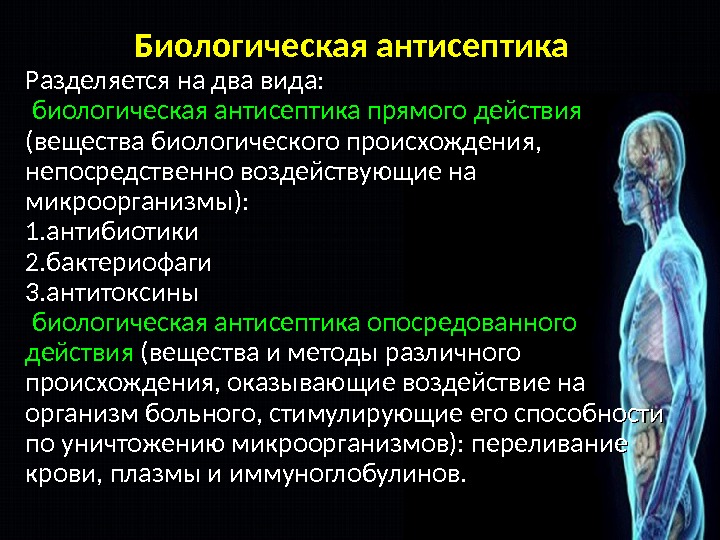 Биологическая антисептика

Разделяется на два вида:
биологическая антисептика прямого действия (вещества биологического происхождения, непосредственно воздействующие на микроорганизмы):
1.антибиотики
2.бактериофаги
3.антитоксины
биологическая антисептика опосредованного действия (вещества и методы различного происхождения, оказывающие воздействие на организм больного, стимулирующие его способности по уничтожению микроорганизмов): переливание крови, плазмы и иммуноглобулинов.